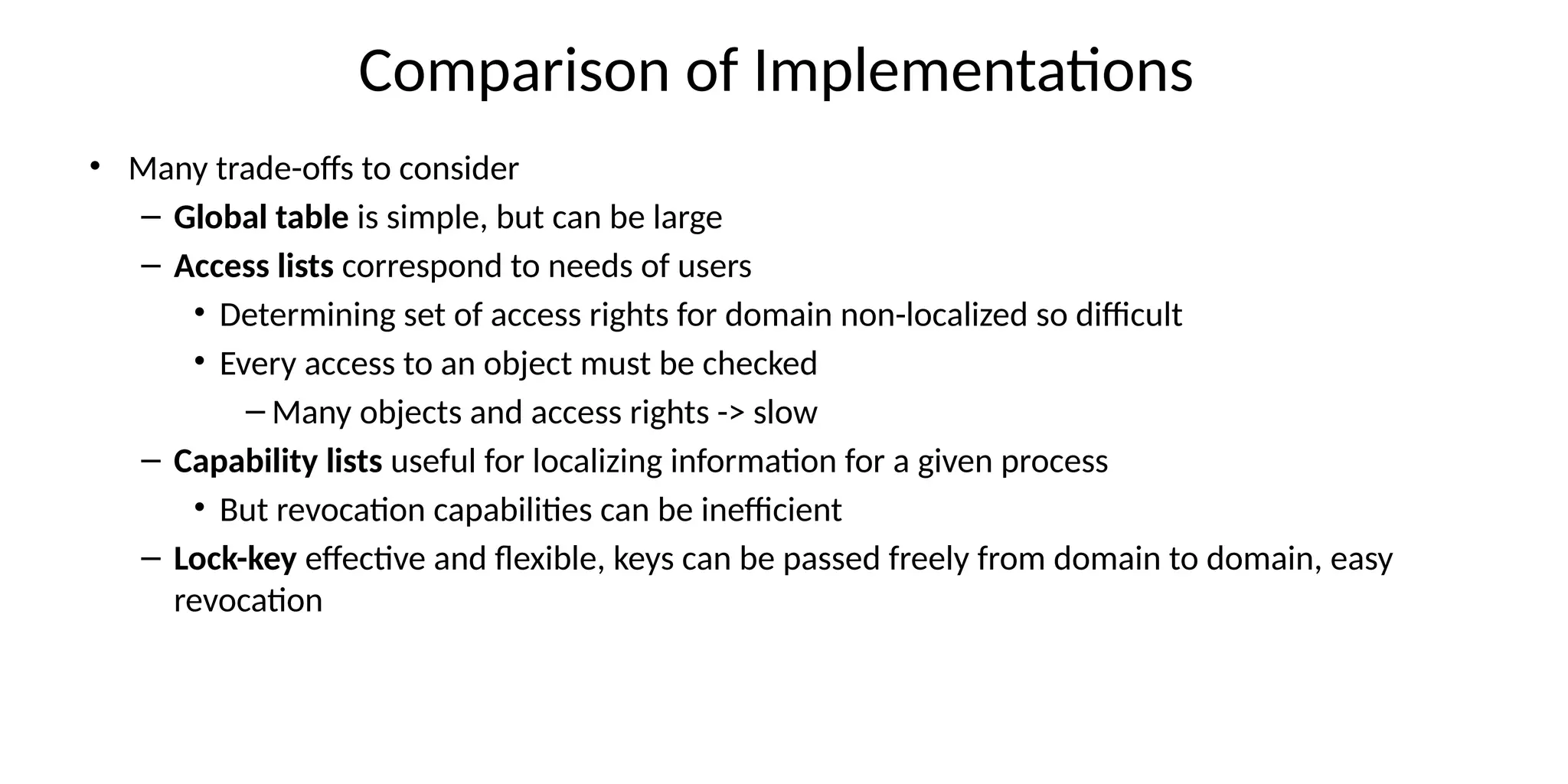 Comparison of Implementations

• Many trade-offs to consider
– Global table is simple, but can be large
– Access lists correspond to needs of users
• Determining set of access rights for domain non-localized so difficult
• Every access to an object must be checked
– Many objects and access rights -> slow
– Capability lists useful for localizing information for a given process
• But revocation capabilities can be inefficient
– Lock-key effective and flexible, keys can be passed freely from domain to domain, easy revocation